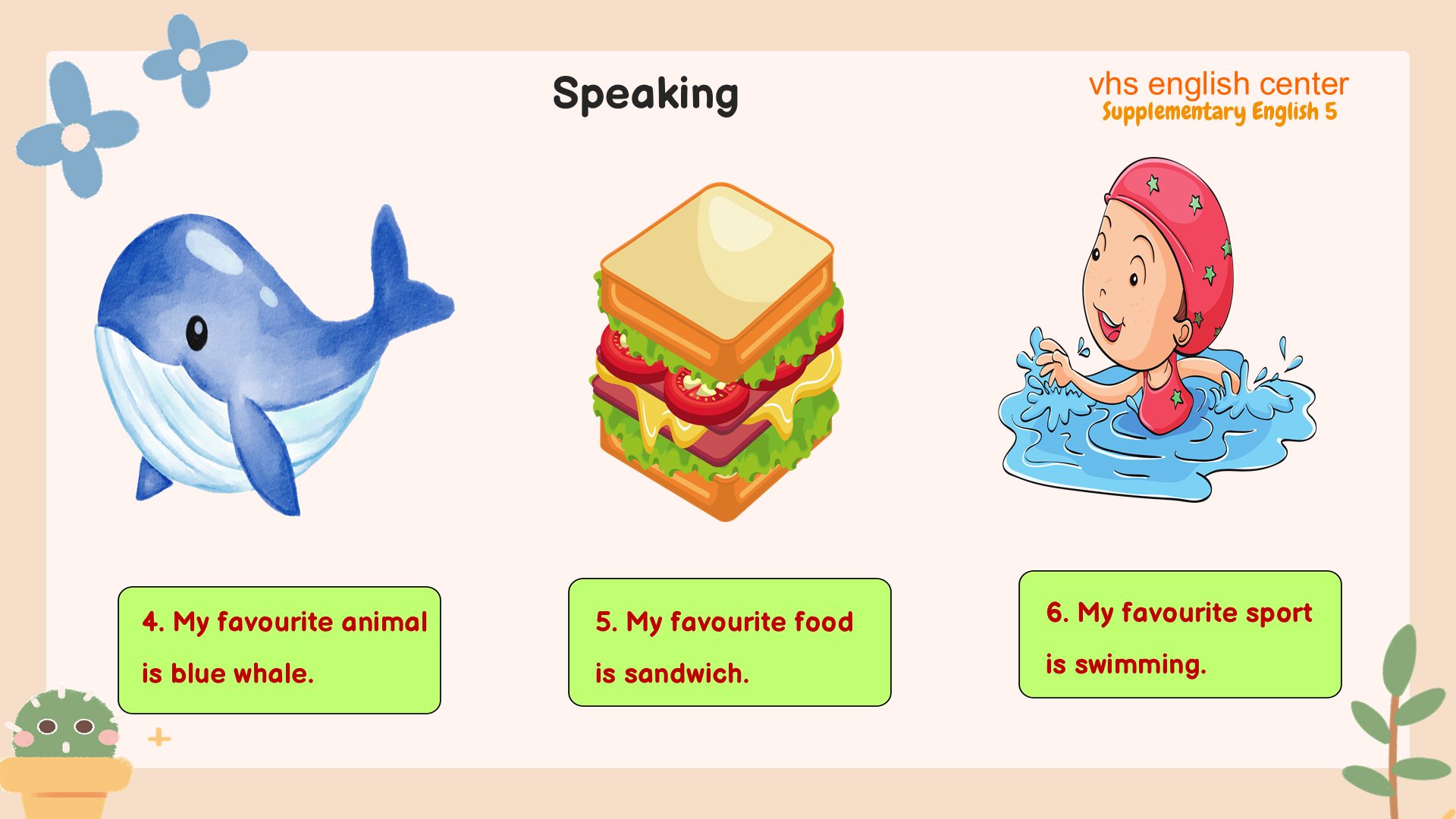 Speaking

vhs english center
Supplementary English 5

4. My favourite animal is blue whale.

5. My favourite food is sandwich.

6. My favourite sport is swimming.